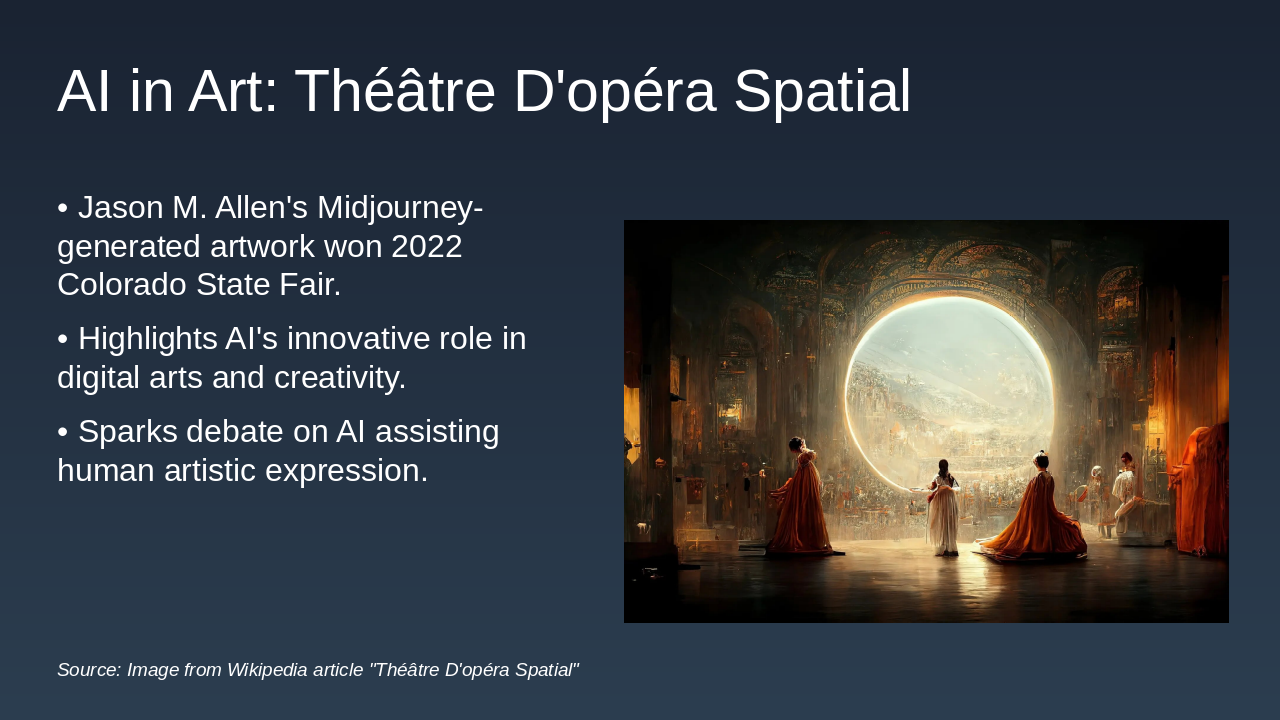 AI in Art: Théâtre D'opéra Spatial

• Jason M. Allen's Midjourney-generated artwork won 2022 Colorado State Fair.

• Highlights AI's innovative role in digital arts and creativity.

• Sparks debate on AI assisting human artistic expression.

Source: Image from Wikipedia article "Théâtre D'opéra Spatial"